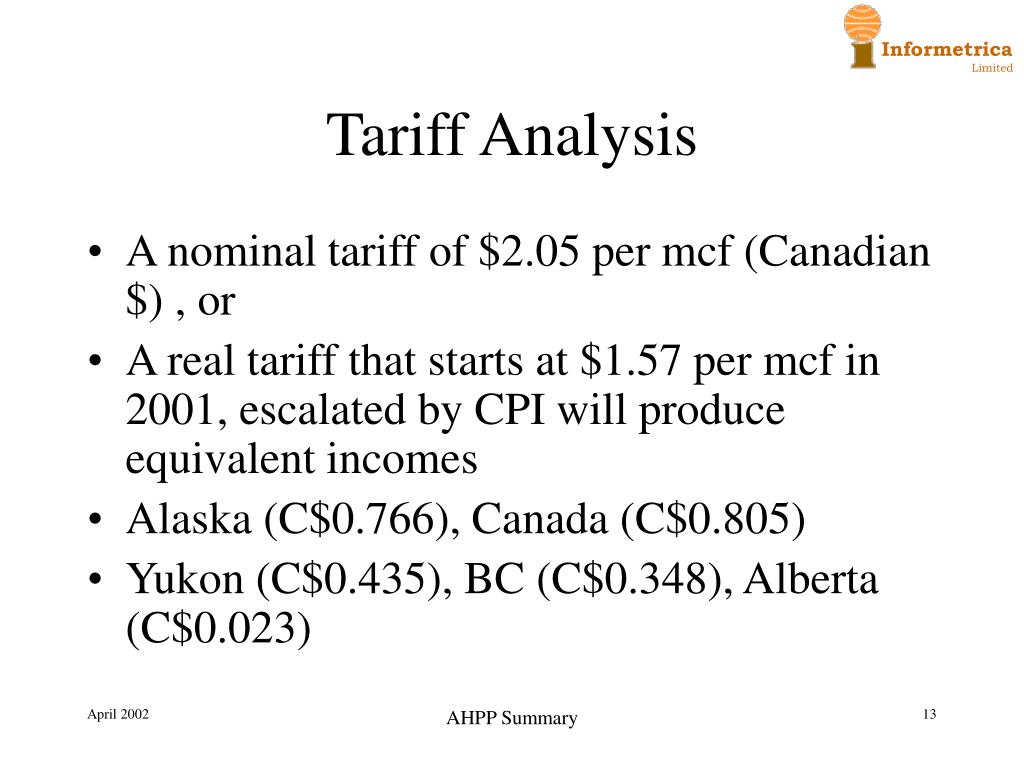 Informetrica
Limited

Tariff Analysis

• A nominal tariff of \$2.05 per mcf (Canadian \$) , or
• A real tariff that starts at \$1.57 per mcf in 2001, escalated by CPI will produce equivalent incomes
• Alaska (C\$0.766), Canada (C\$0.805)
• Yukon (C\$0.435), BC (C\$0.348), Alberta (C\$0.023)

April 2002
AHPP Summary
13